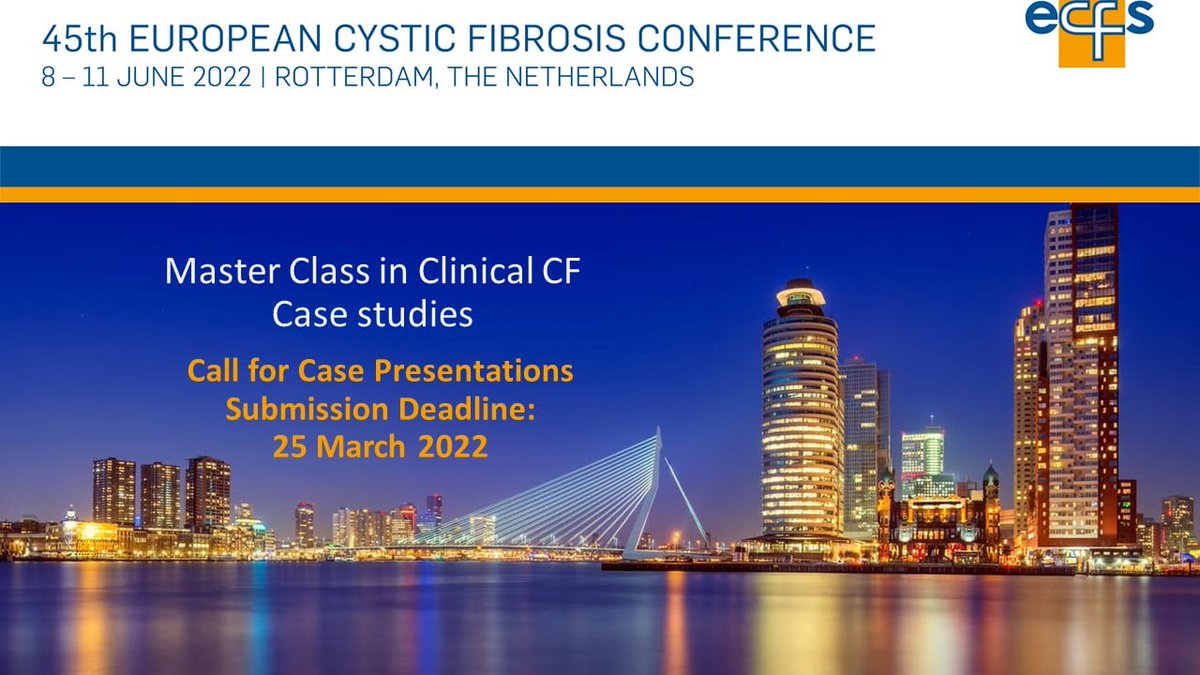 45th EUROPEAN CYSTIC FIBROSIS CONFERENCE
8 – 11 JUNE 2022 | ROTTERDAM, THE NETHERLANDS

ecfs

Master Class in Clinical CF
Case studies

Call for Case Presentations
Submission Deadline:
25 March 2022